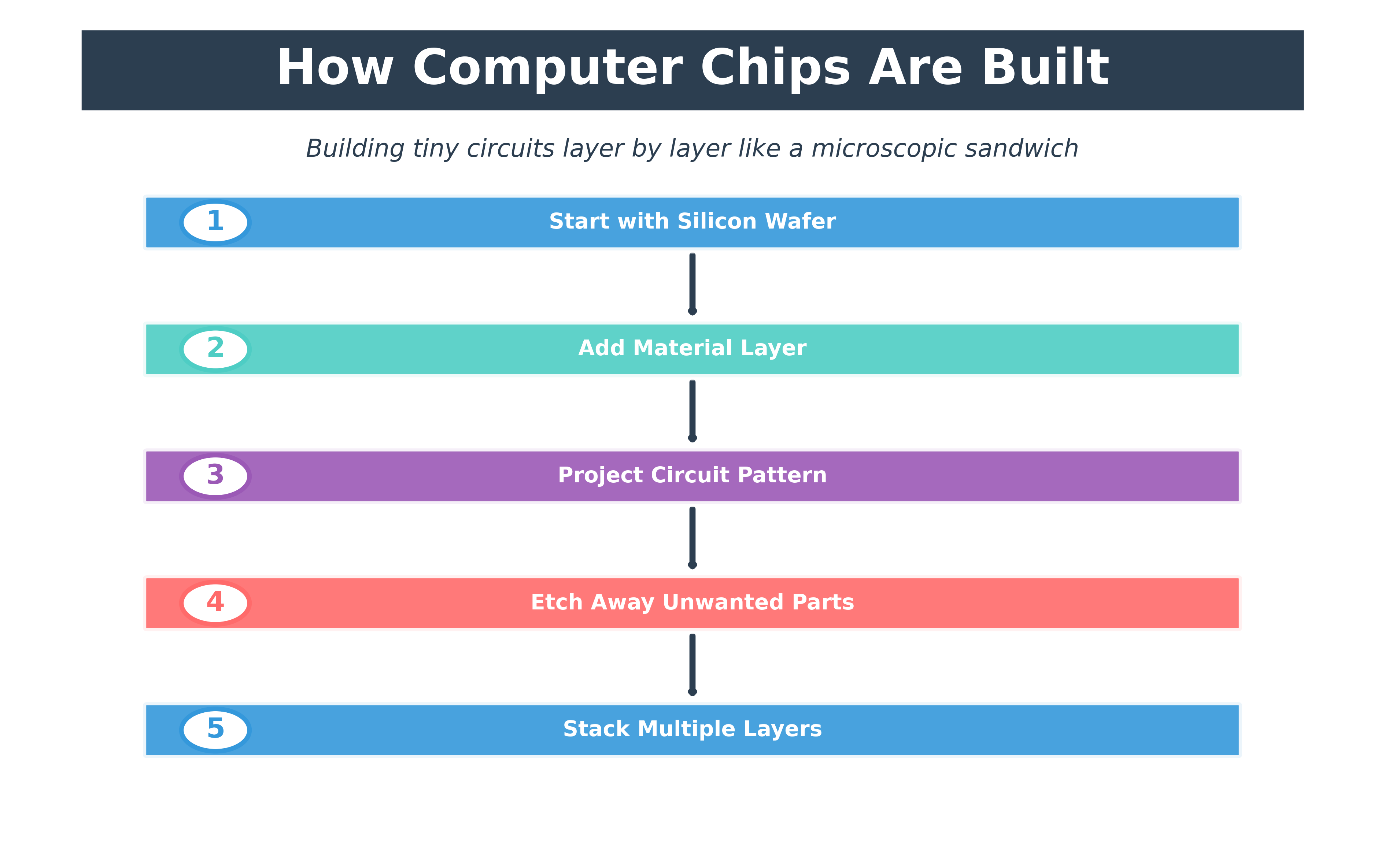 How Computer Chips Are Built

Building tiny circuits layer by layer like a microscopic sandwich

1 Start with Silicon Wafer

2 Add Material Layer

3 Project Circuit Pattern

4 Etch Away Unwanted Parts

5 Stack Multiple Layers